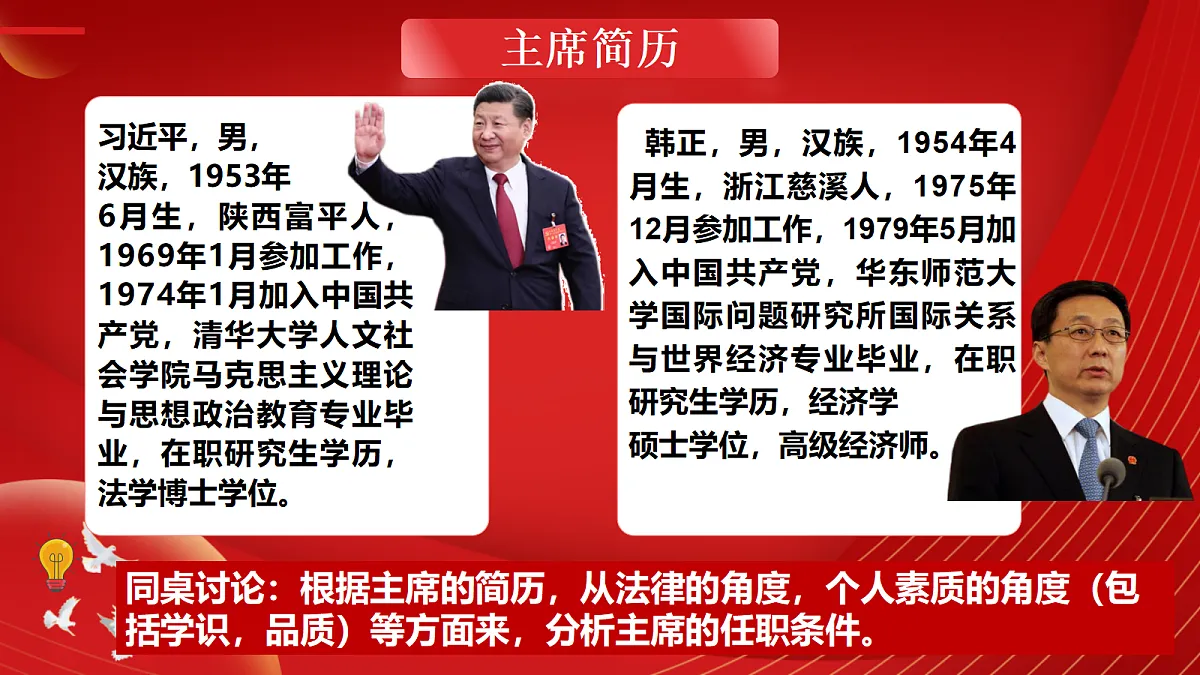 主席简历

习近平，男，汉族，1953年6月生，陕西富平人，1969年1月参加工作，1974年1月加入中国共产党，清华大学人文社会学院马克思主义理论与思想政治教育专业毕业，在职研究生学历，法学博士学位。

韩正，男，汉族，1954年4月生，浙江慈溪人，1975年12月参加工作，1979年5月加入中国共产党，华东师范大学国际问题研究所国际关系与世界经济专业毕业，在职研究生学历，经济学硕士学位，高级经济师。

同桌讨论：根据主席的简历，从法律的角度，个人素质的角度（包括学识，品质）等方面来，分析主席的任职条件。